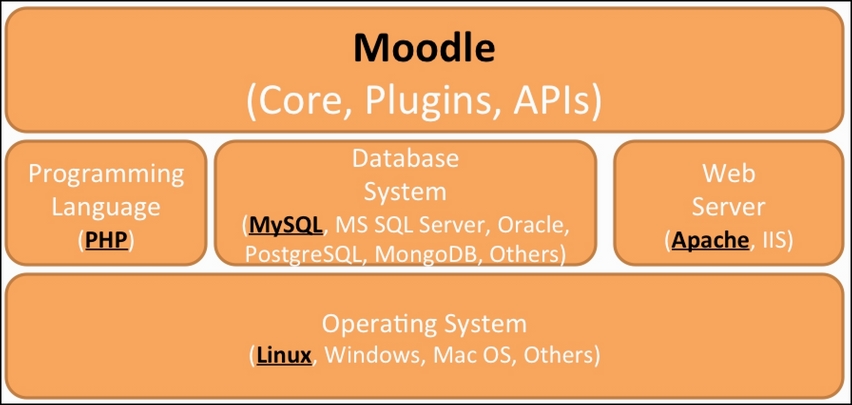 Moodle
(Core, Plugins, APIs)

Programming Language (PHP)

Database System (MySQL, MS SQL Server, Oracle, PostgreSQL, MongoDB, Others)

Web Server (Apache, IIS)

Operating System (Linux, Windows, Mac OS, Others)